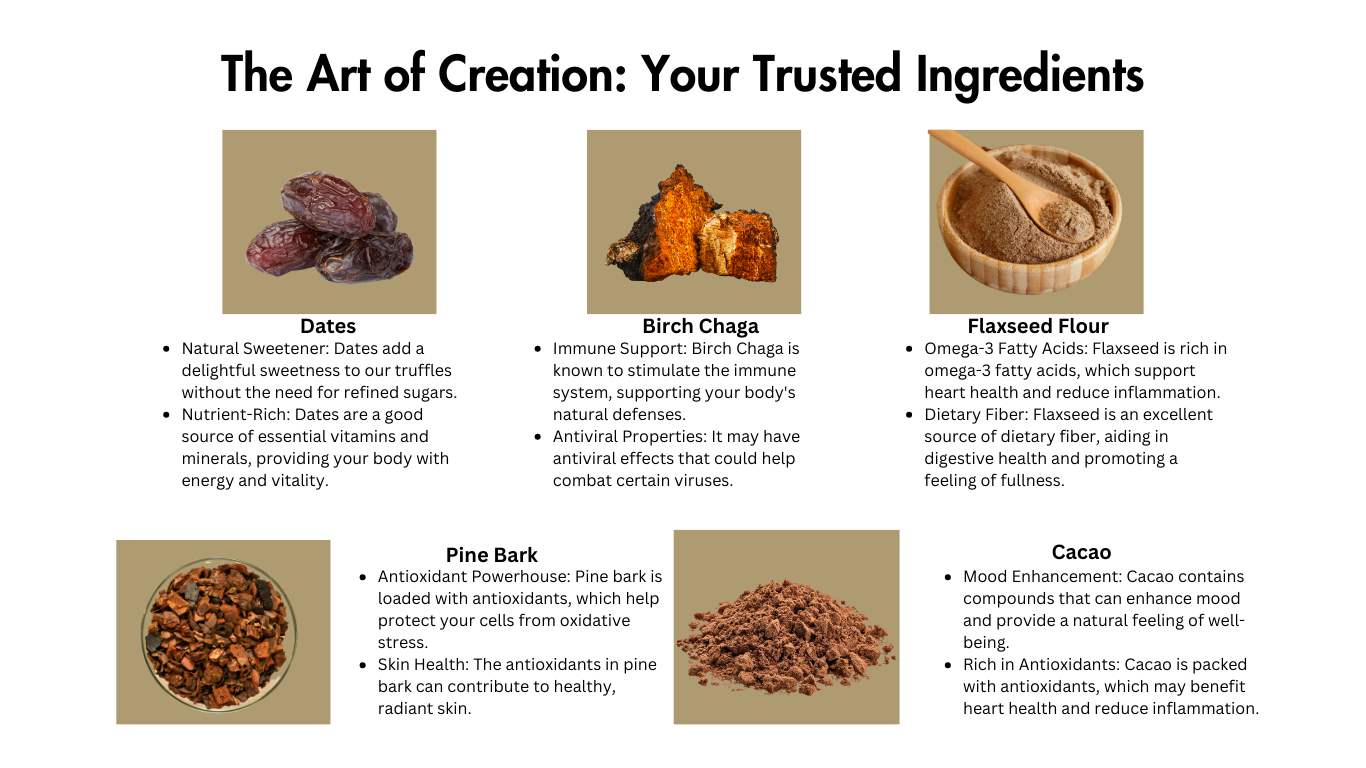 The Art of Creation: Your Trusted Ingredients

Dates
- Natural Sweetener: Dates add a delightful sweetness to our truffles without the need for refined sugars.
- Nutrient-Rich: Dates are a good source of essential vitamins and minerals, providing your body with energy and vitality.

Birch Chaga
- Immune Support: Birch Chaga is known to stimulate the immune system, supporting your body's natural defenses.
- Antiviral Properties: It may have antiviral effects that could help combat certain viruses.

Flaxseed Flour
- Omega-3 Fatty Acids: Flaxseed is rich in omega-3 fatty acids, which support heart health and reduce inflammation.
- Dietary Fiber: Flaxseed is an excellent source of dietary fiber, aiding in digestive health and promoting a feeling of fullness.

Pine Bark
- Antioxidant Powerhouse: Pine bark is loaded with antioxidants, which help protect your cells from oxidative stress.
- Skin Health: The antioxidants in pine bark can contribute to healthy, radiant skin.

Cacao
- Mood Enhancement: Cacao contains compounds that can enhance mood and provide a natural feeling of well-being.
- Rich in Antioxidants: Cacao is packed with antioxidants, which may benefit heart health and reduce inflammation.